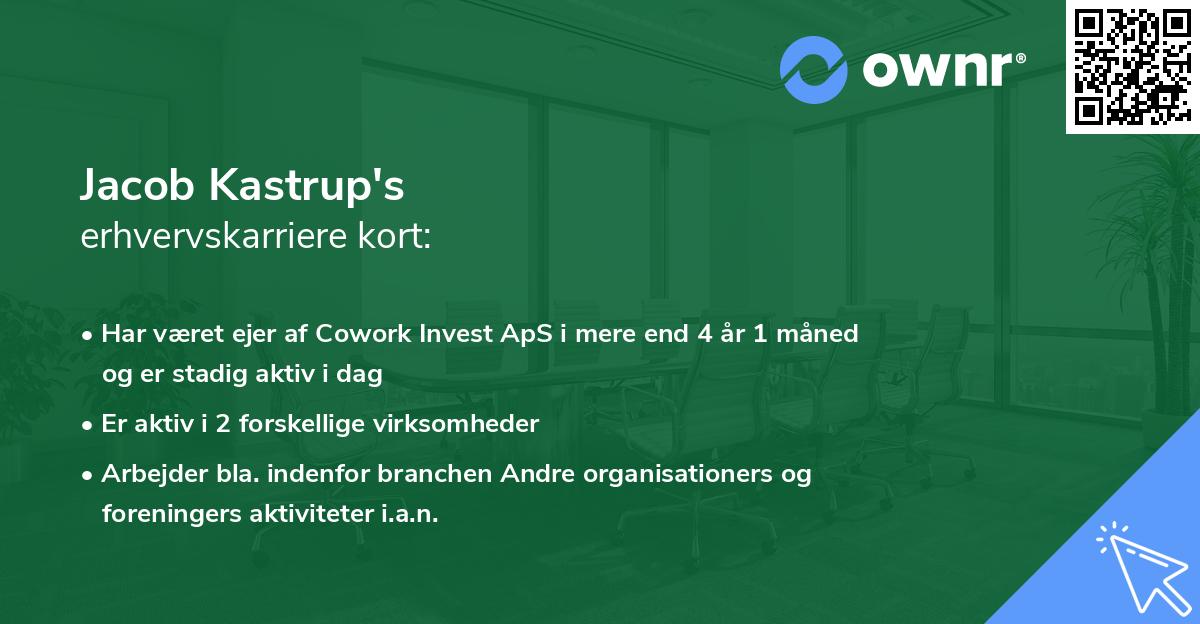 ownr®

Jacob Kastrup's
erhvervskarriere kort:

• Har været ejer af Cowork Invest ApS i mere end 4 år 1 måned og er stadig aktiv i dag

• Er aktiv i 2 forskellige virksomheder

• Arbejder bla. indenfor branchen Andre organisationers og foreningers aktiviteter i.a.n.